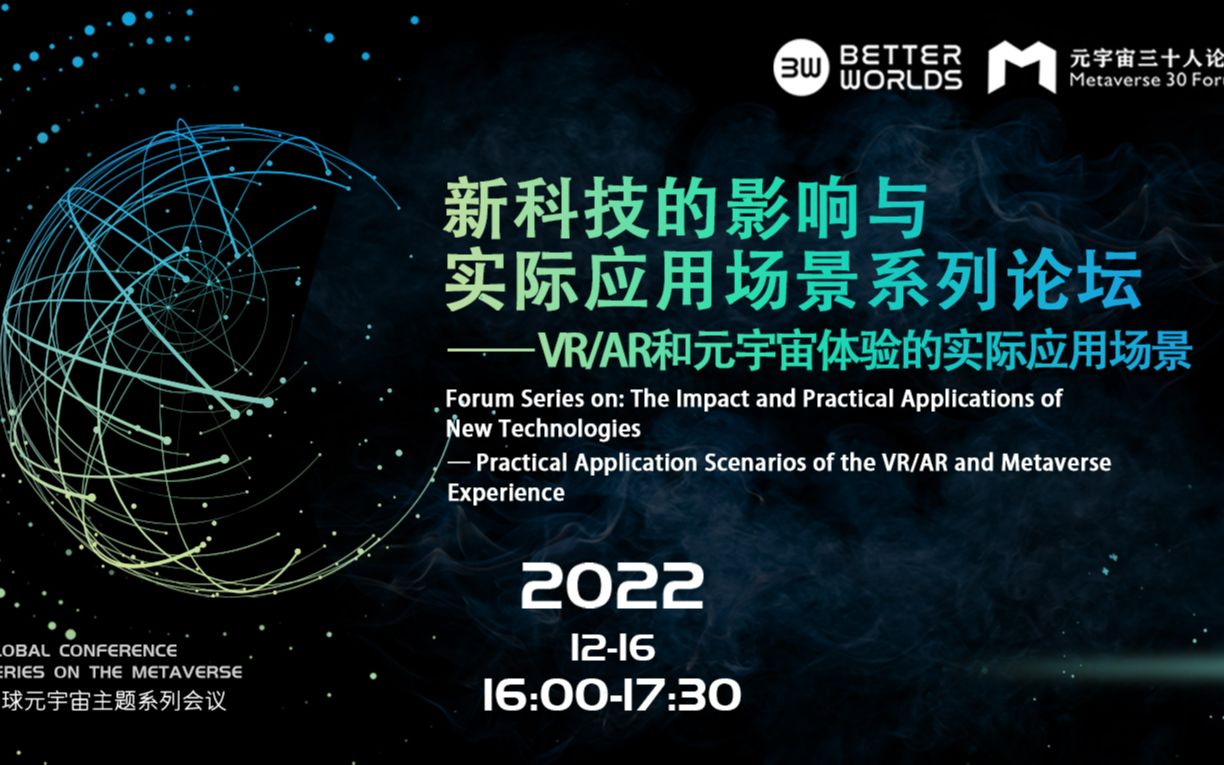 BW BETTER WORLDS

元宇宙三十人论
Metaverse 30 For

新科技的影响与
实际应用场景系列论坛
——VR/AR和元宇宙体验的实际应用场景

Forum Series on: The Impact and Practical Applications of New Technologies
— Practical Application Scenarios of the VR/AR and Metaverse Experience

2022
12-16
16:00-17:30

LOBAL CONFERENCE
ERIES ON THE METAVERSE
球元宇宙主题系列会议